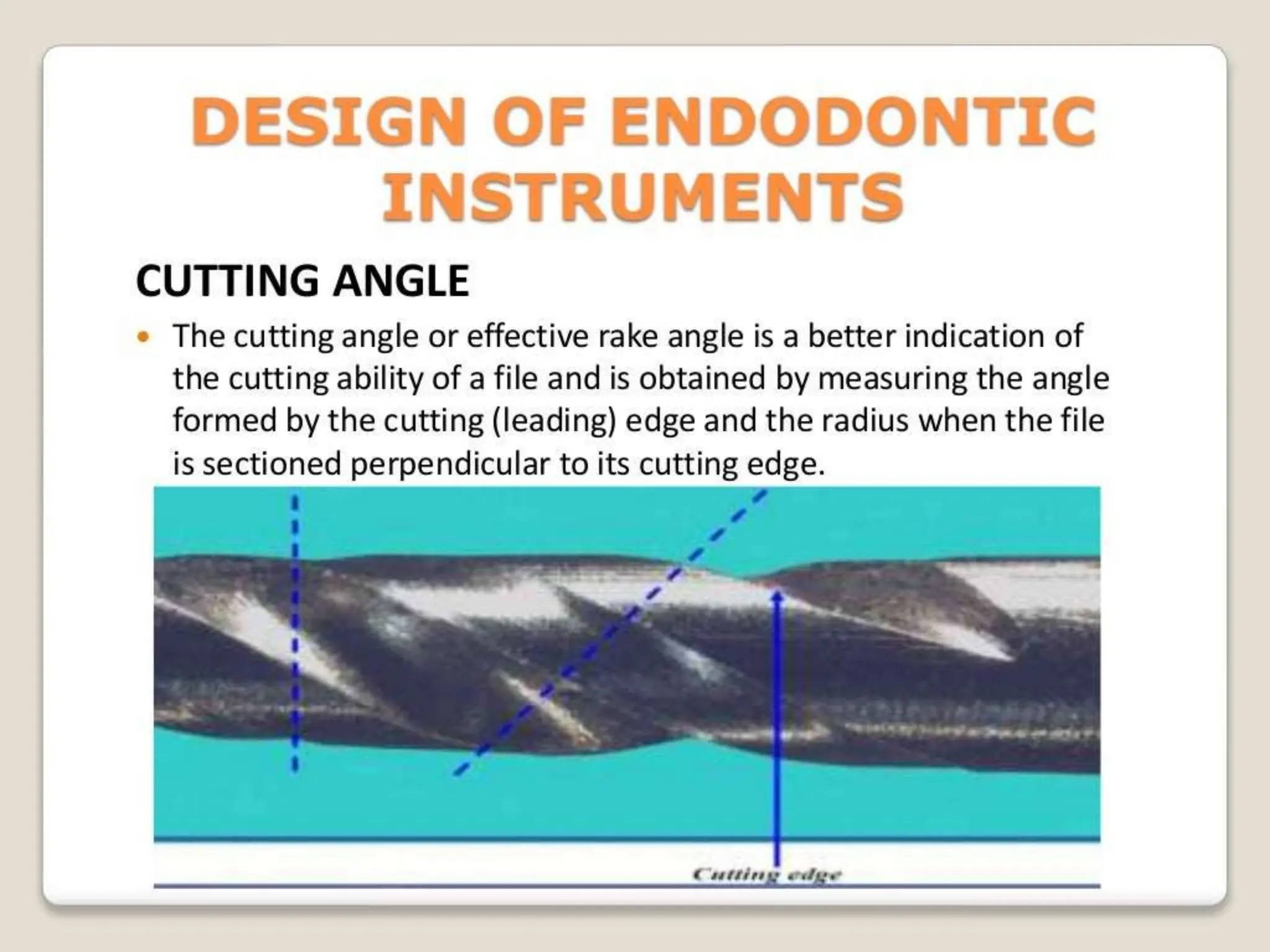 DESIGN OF ENDODONTIC INSTRUMENTS

CUTTING ANGLE

• The cutting angle or effective rake angle is a better indication of the cutting ability of a file and is obtained by measuring the angle formed by the cutting (leading) edge and the radius when the file is sectioned perpendicular to its cutting edge.

Cutting edge